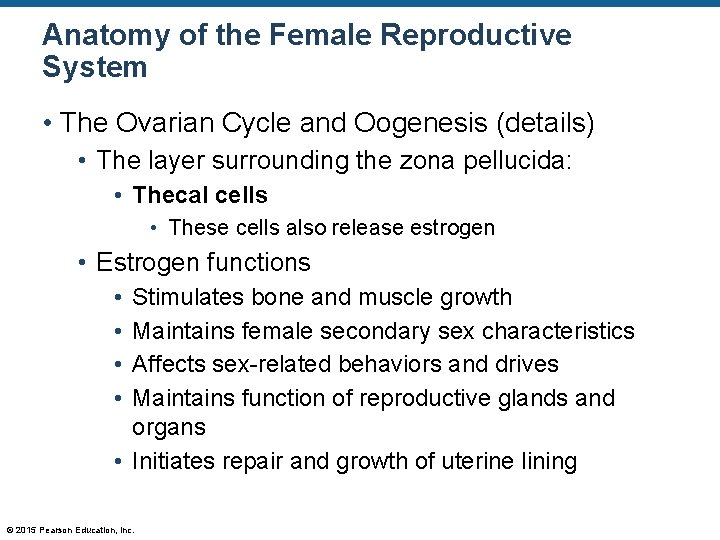 Anatomy of the Female Reproductive System

• The Ovarian Cycle and Oogenesis (details)
• The layer surrounding the zona pellucida:
• Thecal cells
• These cells also release estrogen
• Estrogen functions
• Stimulates bone and muscle growth
• Maintains female secondary sex characteristics
• Affects sex-related behaviors and drives
• Maintains function of reproductive glands and organs
• Initiates repair and growth of uterine lining

© 2015 Pearson Education, Inc.